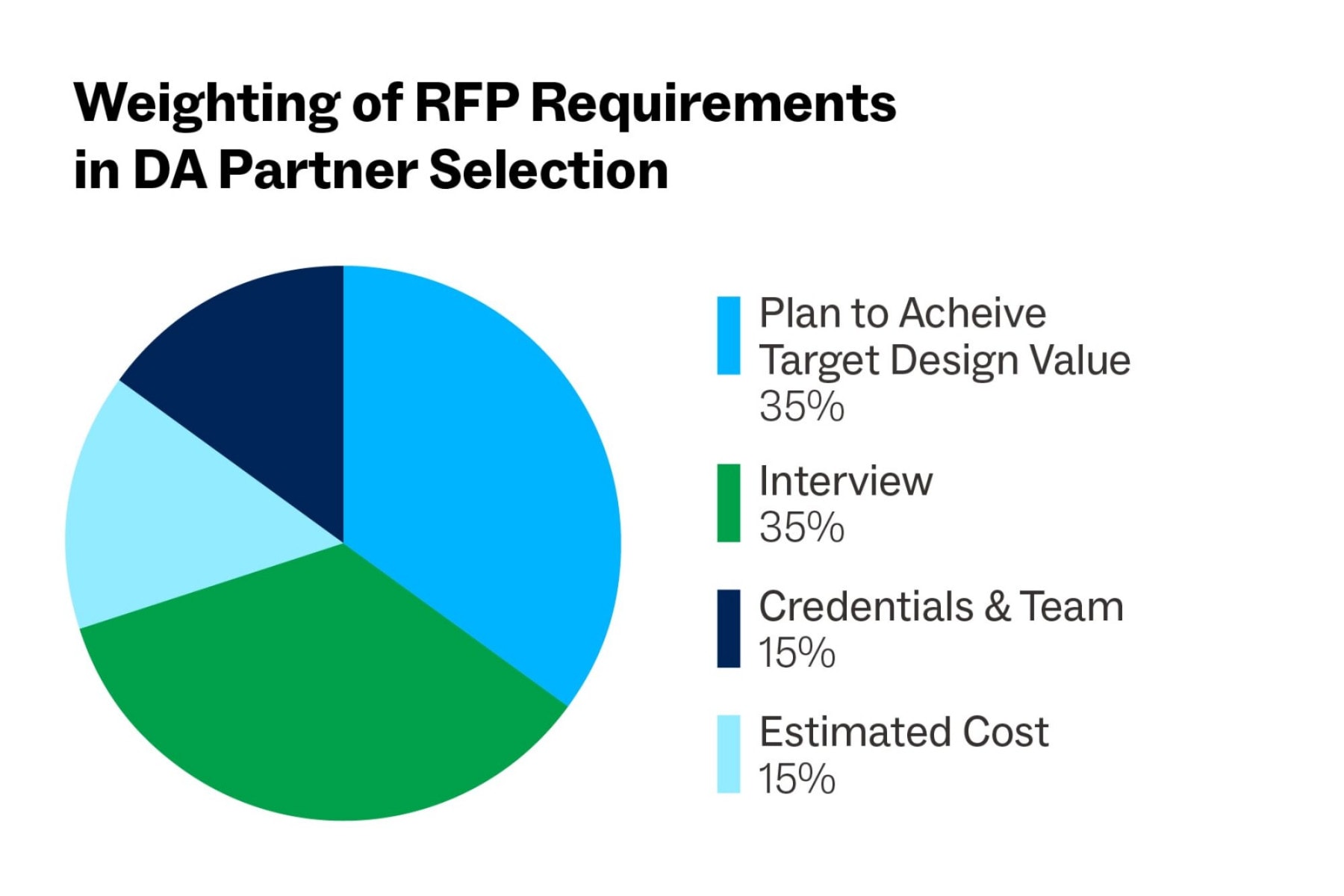 Weighting of RFP Requirements in DA Partner Selection

Plan to Acheive Target Design Value
35%

Interview
35%

Credentials & Team
15%

Estimated Cost
15%